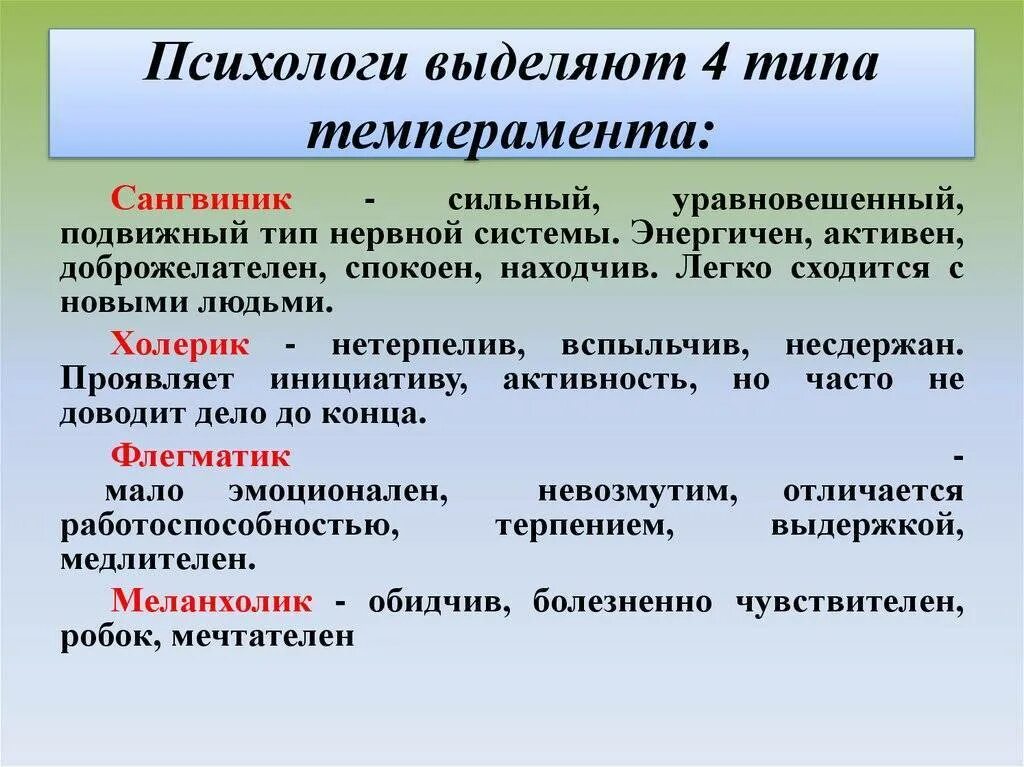 Психологи выделяют 4 типа темперамента:

Сангвиник - сильный, уравновешенный, подвижный тип нервной системы. Энергичен, активен, доброжелателен, спокоен, находчив. Легко сходится с новыми людьми.

Холерик - нетерпелив, вспыльчив, несдержан. Проявляет инициативу, активность, но часто не доводит дело до конца.

Флегматик - мало эмоционален, невозмутим, отличается работоспособностью, терпением, выдержкой, медлителен.

Меланхолик - обидчив, болезненно чувствителен, робок, мечтателен